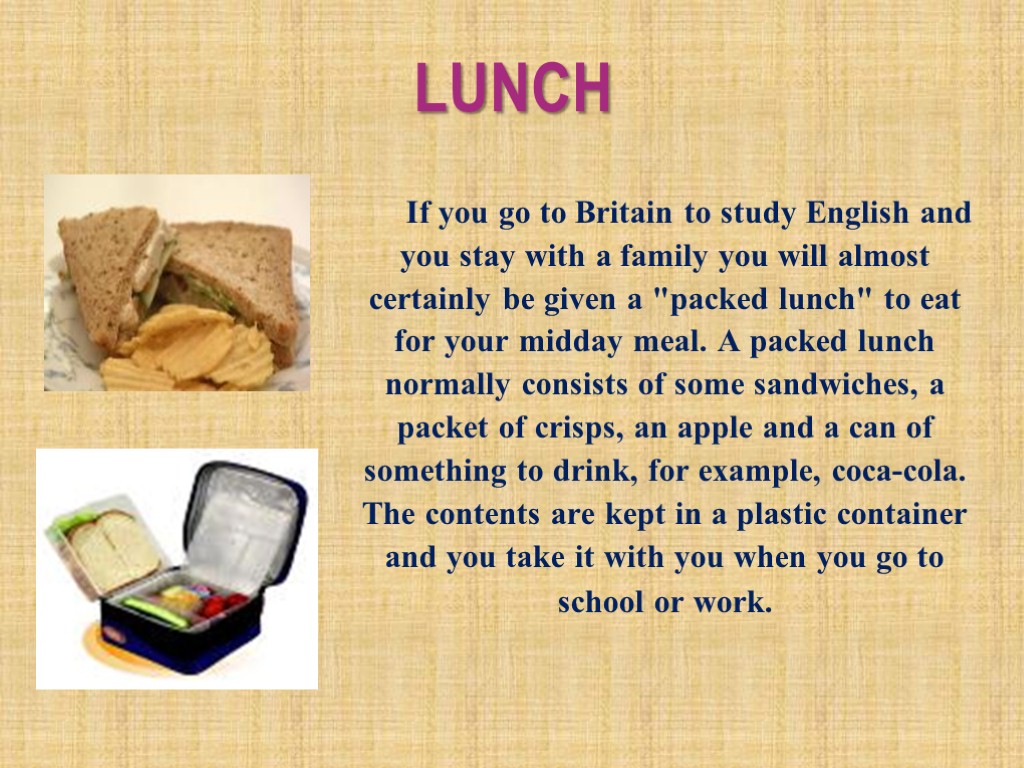 LUNCH

If you go to Britain to study English and you stay with a family you will almost certainly be given a "packed lunch" to eat for your midday meal. A packed lunch normally consists of some sandwiches, a packet of crisps, an apple and a can of something to drink, for example, coca-cola. The contents are kept in a plastic container and you take it with you when you go to school or work.